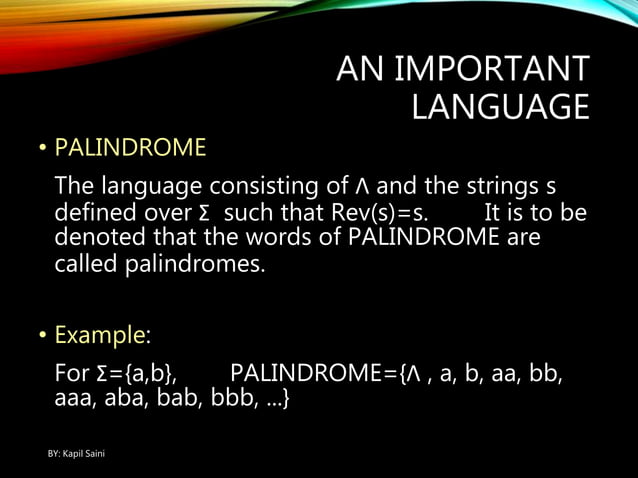 AN IMPORTANT LANGUAGE

• PALINDROME

The language consisting of Λ and the strings s defined over Σ such that Rev(s)=s. It is to be denoted that the words of PALINDROME are called palindromes.

• Example:

For Σ={a,b}, PALINDROME={Λ , a, b, aa, bb, aaa, aba, bab, bbb, ...}

BY: Kapil Saini